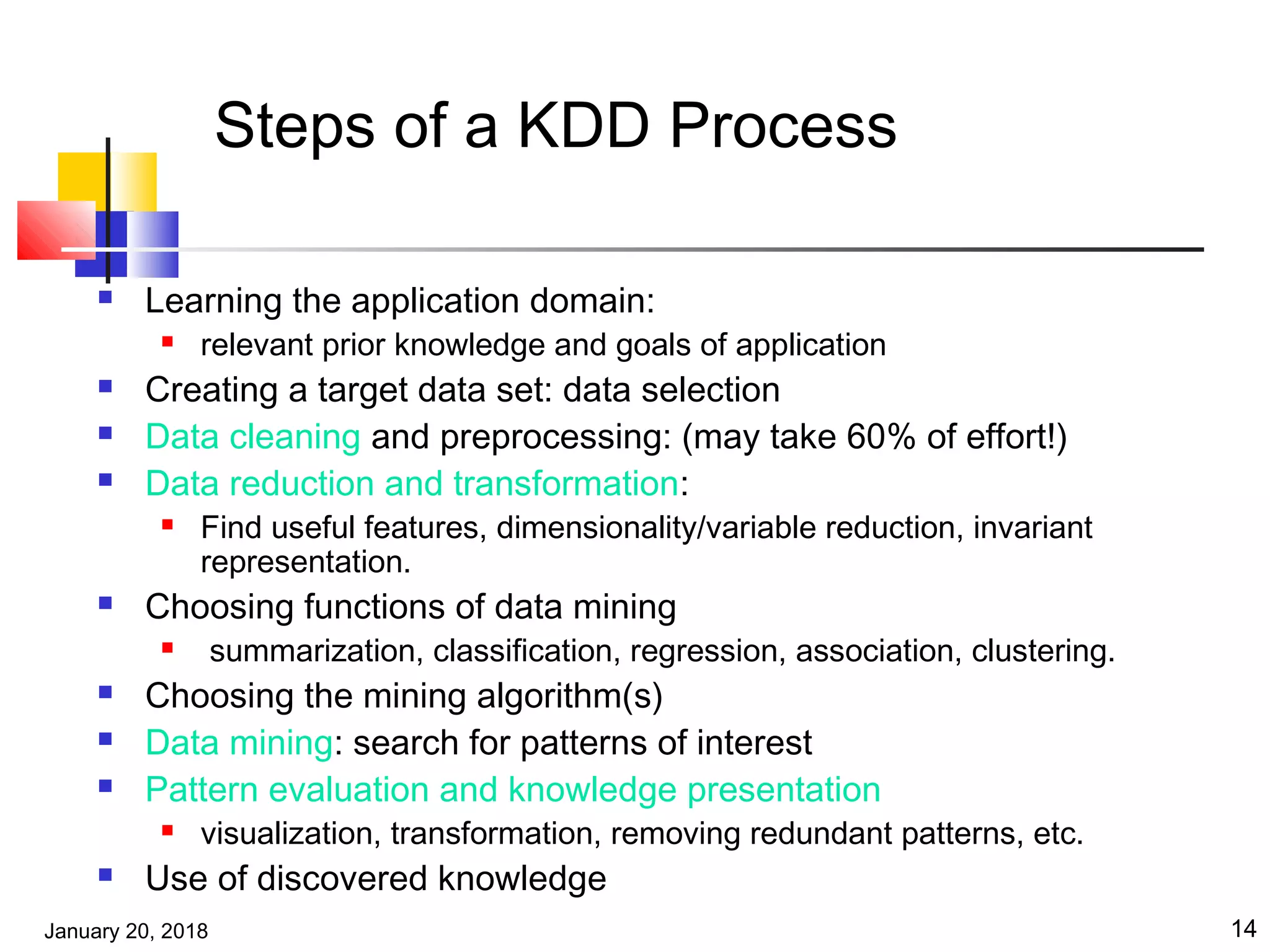 Steps of a KDD Process

- Learning the application domain:
  - relevant prior knowledge and goals of application
- Creating a target data set: data selection
- Data cleaning and preprocessing: (may take 60% of effort!)
- Data reduction and transformation:
  - Find useful features, dimensionality/variable reduction, invariant representation.
- Choosing functions of data mining
  - summarization, classification, regression, association, clustering.
- Choosing the mining algorithm(s)
- Data mining: search for patterns of interest
- Pattern evaluation and knowledge presentation
  - visualization, transformation, removing redundant patterns, etc.
- Use of discovered knowledge

January 20, 2018

14